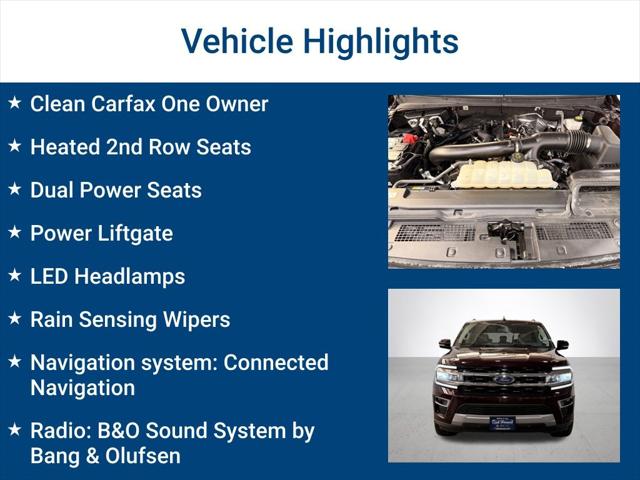 Vehicle Highlights

★ Clean Carfax One Owner

★ Heated 2nd Row Seats

★ Dual Power Seats

★ Power Liftgate

★ LED Headlamps

★ Rain Sensing Wipers

★ Navigation system: Connected Navigation

★ Radio: B&O Sound System by Bang & Olufsen